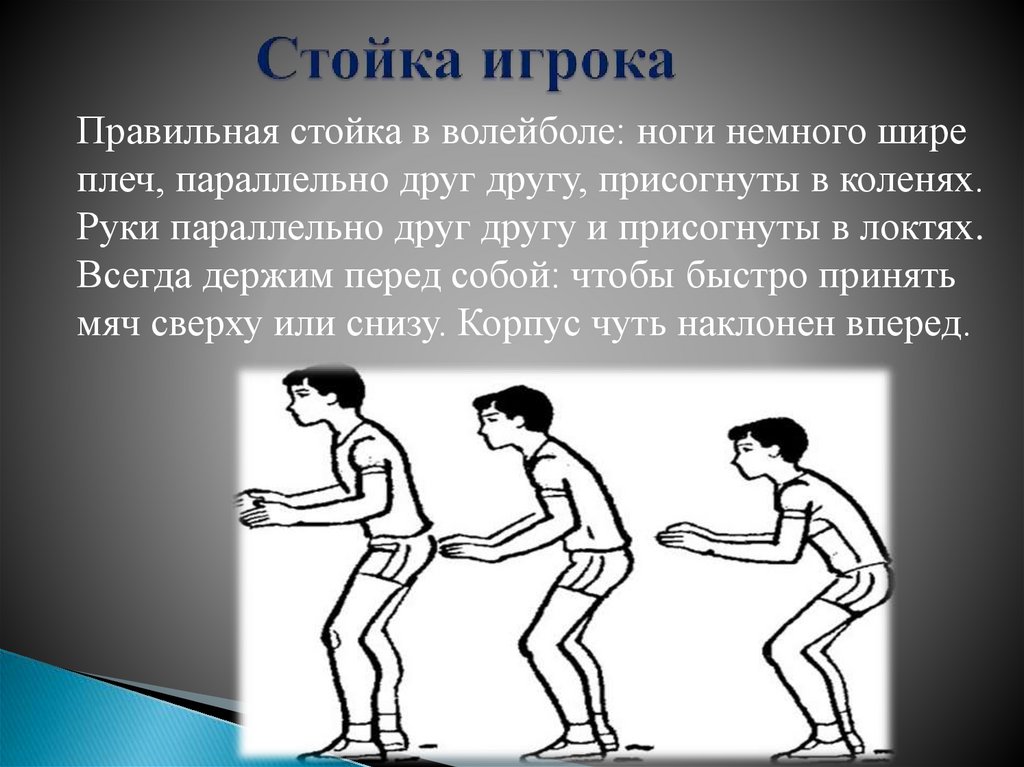 Стойка игрока

Правильная стойка в волейболе: ноги немного шире плеч, параллельно друг другу, присогнуты в коленях. Руки параллельно друг другу и присогнуты в локтях. Всегда держим перед собой: чтобы быстро принять мяч сверху или снизу. Корпус чуть наклонен вперед.